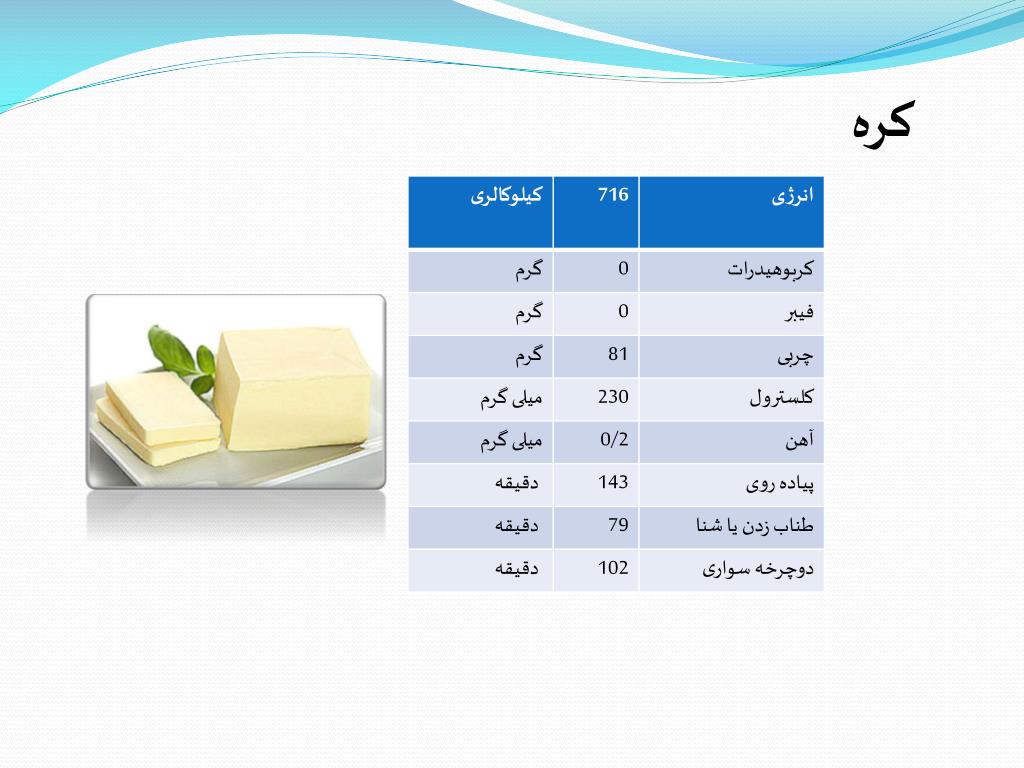 کره

| انرژی | 716 | کیلوکالری |
|---|---|---|
| کربوهیدرات | 0 | گرم |
| فیبر | 0 | گرم |
| چربی | 81 | گرم |
| کلسترول | 230 | میلی گرم |
| آهن | 0/2 | میلی گرم |
| پیاده روی | 143 | دقیقه |
| طناب زدن یا شنا | 79 | دقیقه |
| دوچرخه سواری | 102 | دقیقه |